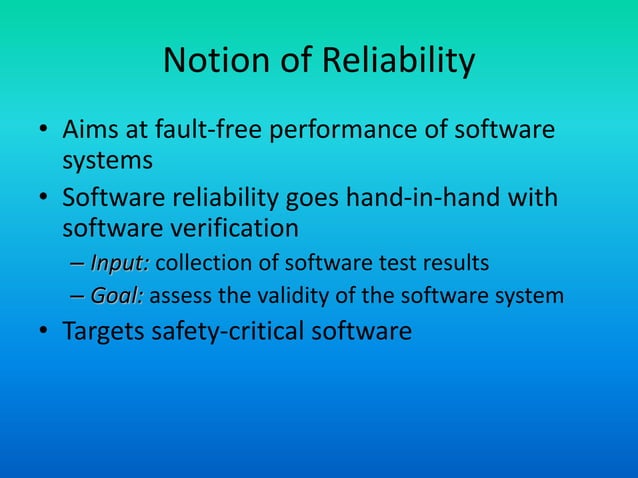 Notion of Reliability

• Aims at fault-free performance of software systems

• Software reliability goes hand-in-hand with software verification

– Input: collection of software test results

– Goal: assess the validity of the software system

• Targets safety-critical software